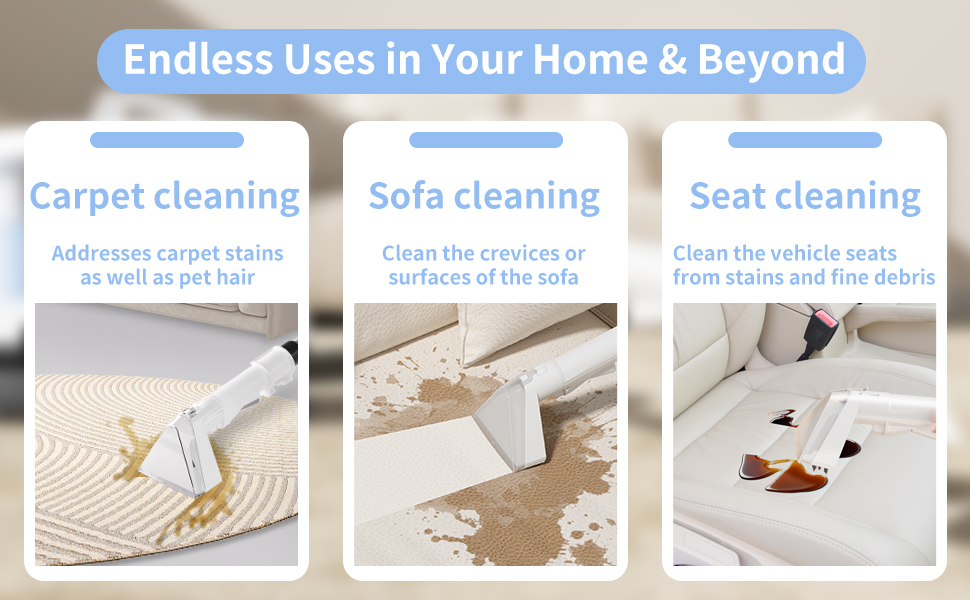 Endless Uses in Your Home & Beyond

Carpet cleaning

Addresses carpet stains as well as pet hair

Sofa cleaning

Clean the crevices or surfaces of the sofa

Seat cleaning

Clean the vehicle seats from stains and fine debris